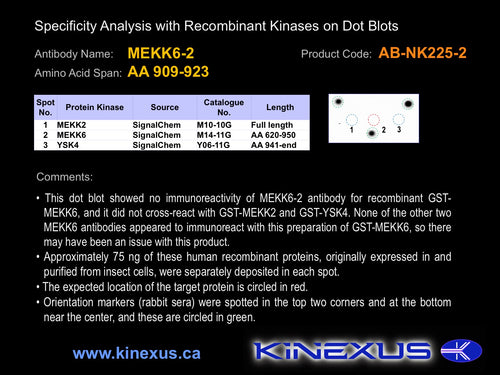 Specificity Analysis with Recombinant Kinases on Dot Blots

Antibody Name: MEKK6-2

Product Code: AB-NK225-2

Amino Acid Span: AA 909-923

| Spot No. | Protein Kinase | Source | Catalogue No. | Length |
|---|---|---|---|---|
| 1 | MEKK2 | SignalChem | M10-10G | Full length |
| 2 | MEKK6 | SignalChem | M14-11G | AA 620-950 |
| 3 | YSK4 | SignalChem | Y06-11G | AA 941-end |

1 2 3

Comments:

• This dot blot showed no immunoreactivity of MEKK6-2 antibody for recombinant GST-MEKK6, and it did not cross-react with GST-MEKK2 and GST-YSK4. None of the other two MEKK6 antibodies appeared to immunoreact with this preparation of GST-MEKK6, so there may have been an issue with this product.

• Approximately 75 ng of these human recombinant proteins, originally expressed in and purified from insect cells, were separately deposited in each spot.

• The expected location of the target protein is circled in red.

• Orientation markers (rabbit sera) were spotted in the top two corners and at the bottom near the center, and these are circled in green.

www.kinexus.ca

KINEXUS